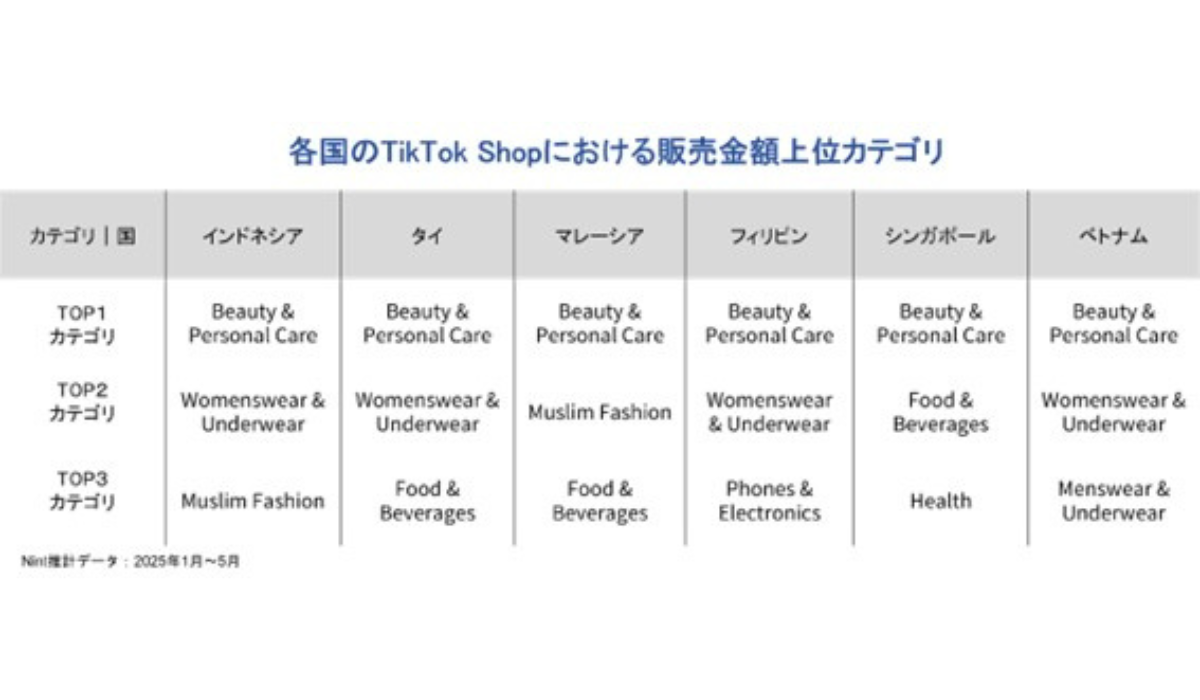 各国のTikTok Shopにおける販売金額上位カテゴリ

| カテゴリ｜国 | インドネシア | タイ | マレーシア | フィリピン | シンガポール | ベトナム |
|---|---|---|---|---|---|---|
| TOP1 カテゴリ | Beauty & Personal Care | Beauty & Personal Care | Beauty & Personal Care | Beauty & Personal Care | Beauty & Personal Care | Beauty & Personal Care |
| TOP2 カテゴリ | Womenswear & Underwear | Womenswear & Underwear | Muslim Fashion | Womenswear & Underwear | Food & Beverages | Womenswear & Underwear |
| TOP3 カテゴリ | Muslim Fashion | Food & Beverages | Food & Beverages | Phones & Electronics | Health | Menswear & Underwear |

Nint推計データ：2025年1月～5月